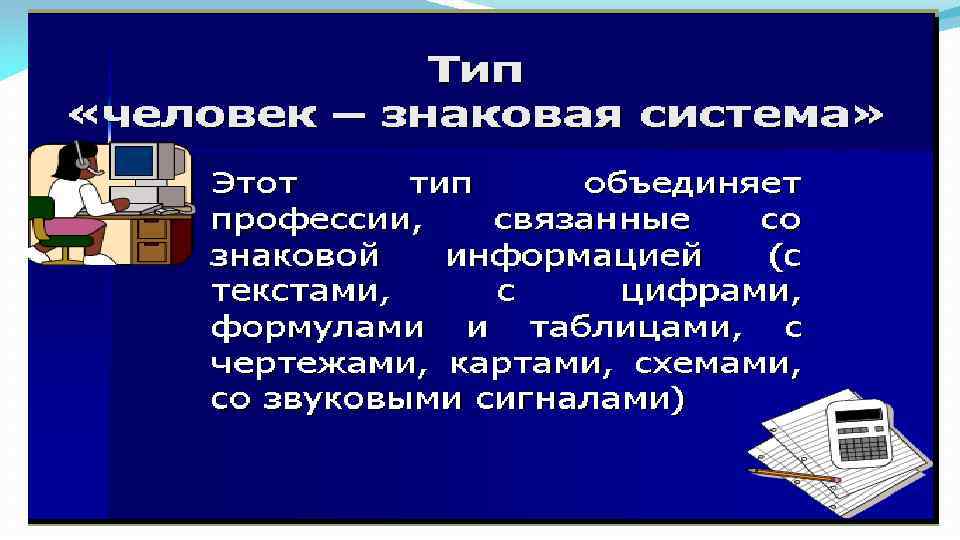 Тип
«человек – знаковая система»

Этот тип объединяет профессии, связанные со знаковой информацией (с текстами, с цифрами, формулами и таблицами, с чертежами, картами, схемами, со звуковыми сигналами)